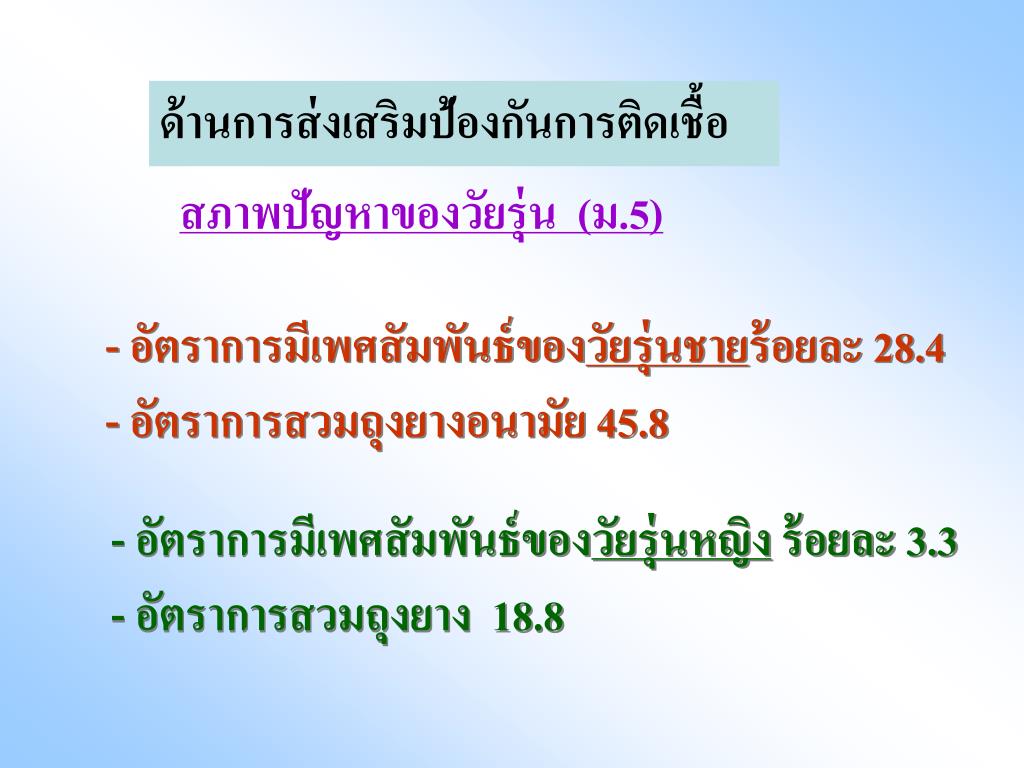 ด้านการส่งเสริมป้องกันการติดเชื้อ

สภาพปัญหาของวัยรุ่น (ม.5)

- อัตราการมีเพศสัมพันธ์ของวัยรุ่นชายร้อยละ 28.4

- อัตราการสวมถุงยางอนามัย 45.8

- อัตราการมีเพศสัมพันธ์ของวัยรุ่นหญิง ร้อยละ 3.3

- อัตราการสวมถุงยาง 18.8